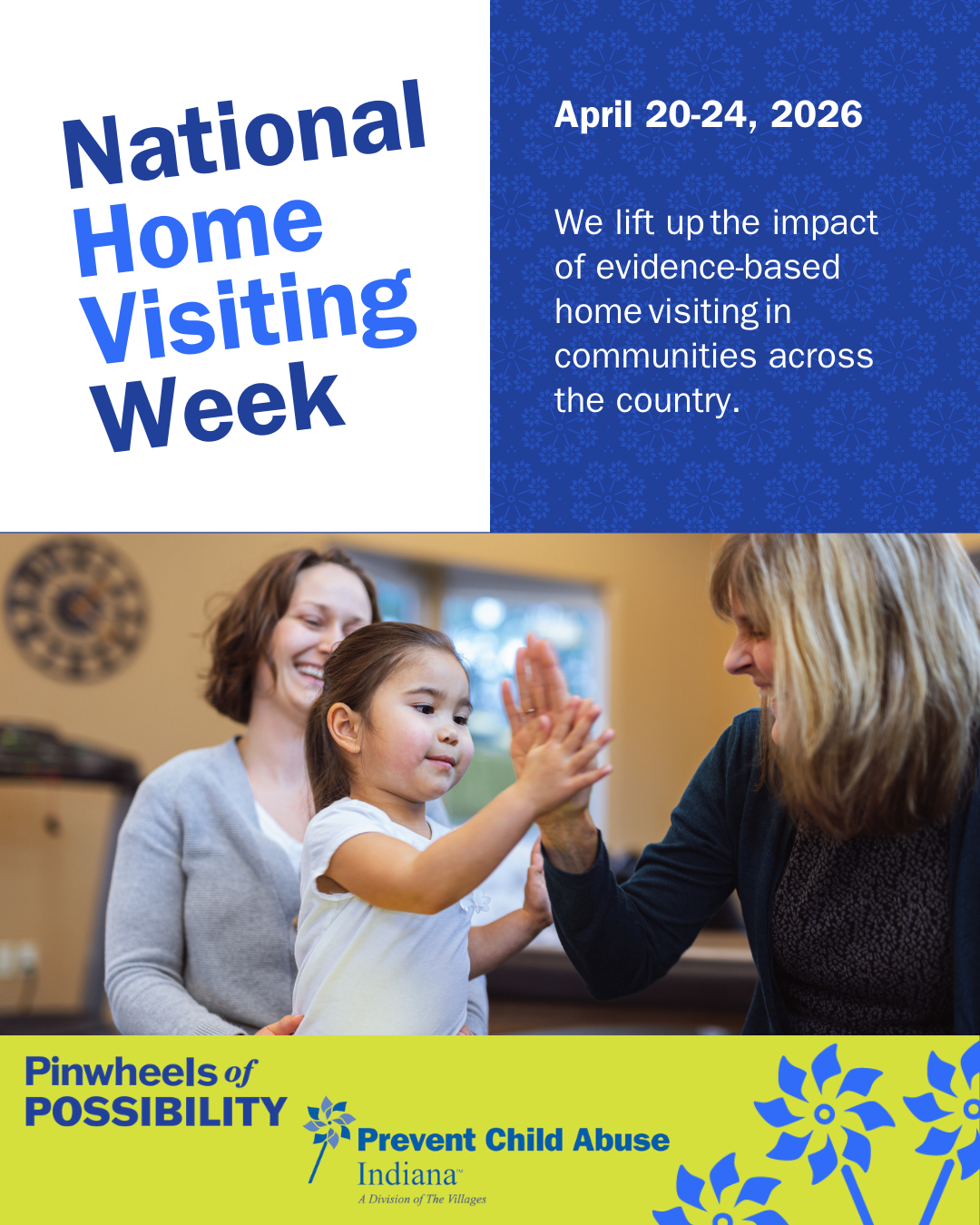 National Home Visiting Week

April 20-24, 2026

We lift up the impact of evidence-based home visiting in communities across the country.

Pinwheels of POSSIBILITY

Prevent Child Abuse Indiana™
A Division of The Villages